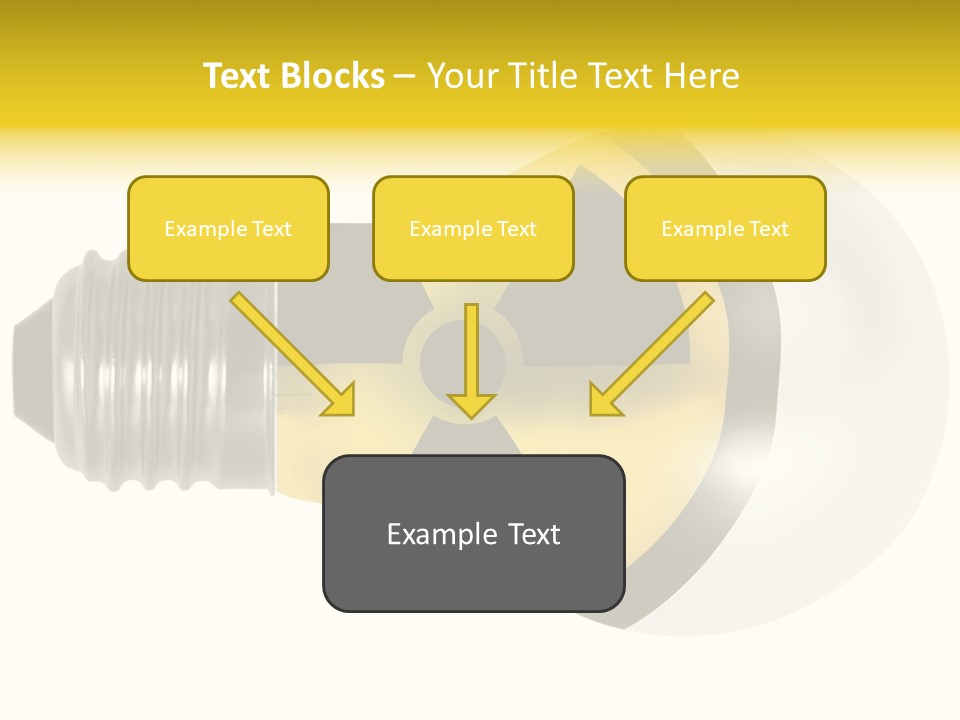 Text Blocks – Your Title Text Here

Example Text

Example Text

Example Text

Example Text